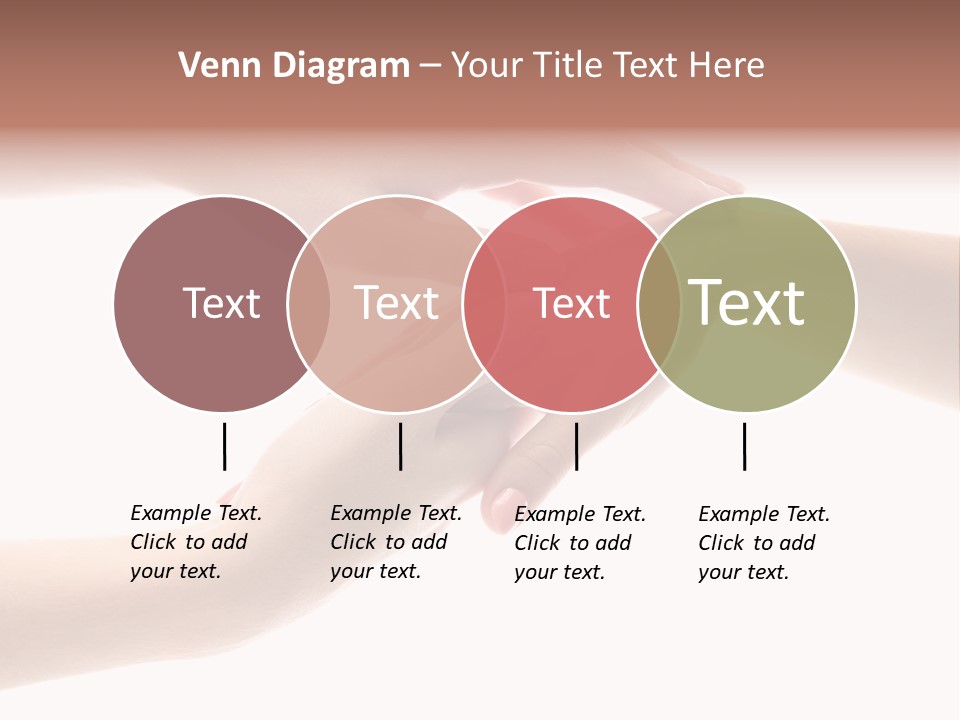 Venn Diagram – Your Title Text Here

Text

Text

Text

Text

Example Text. Click to add your text.

Example Text. Click to add your text.

Example Text. Click to add your text.

Example Text. Click to add your text.